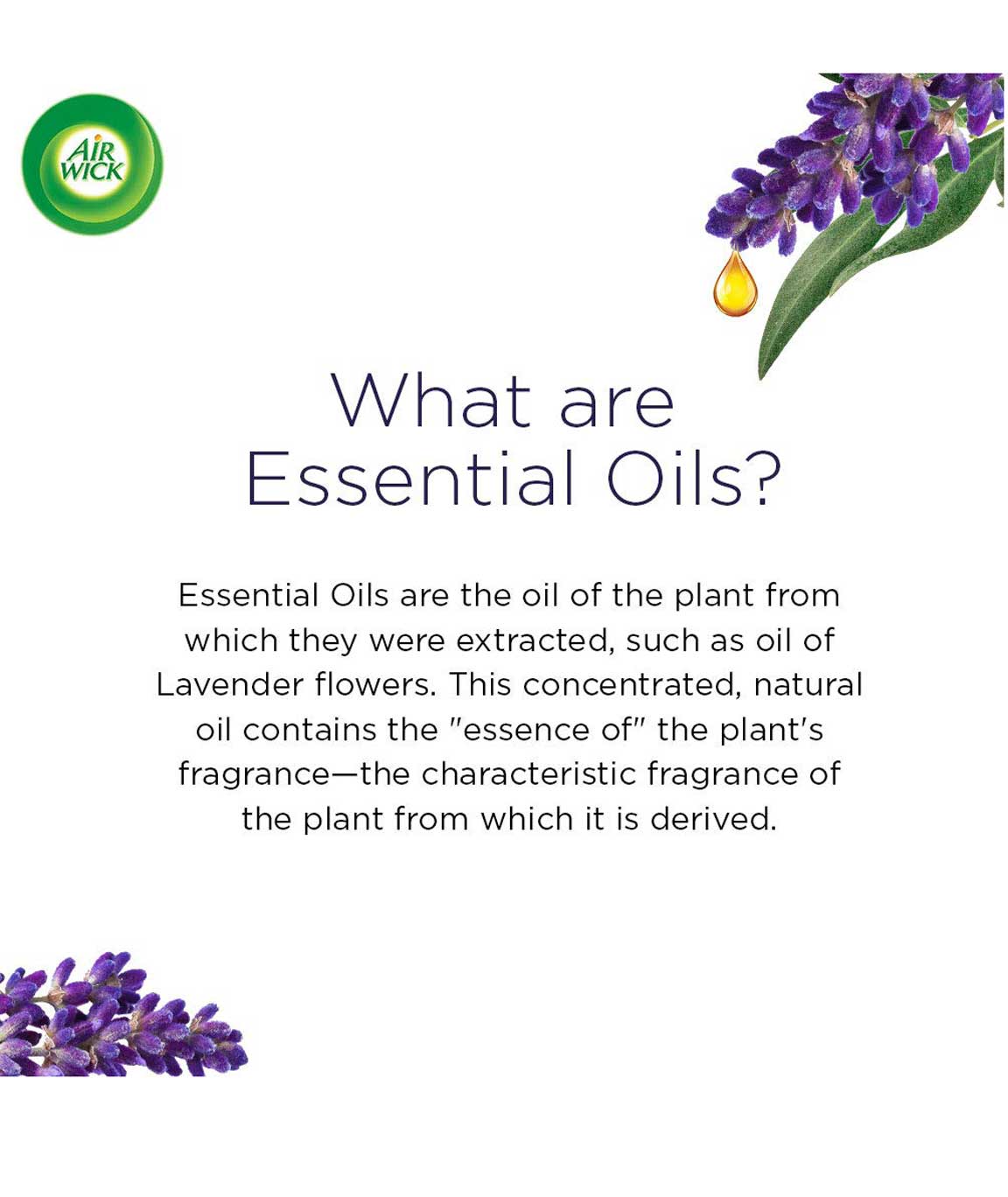 AIR WICK

What are Essential Oils?

Essential Oils are the oil of the plant from which they were extracted, such as oil of Lavender flowers. This concentrated, natural oil contains the "essence of" the plant's fragrance—the characteristic fragrance of the plant from which it is derived.